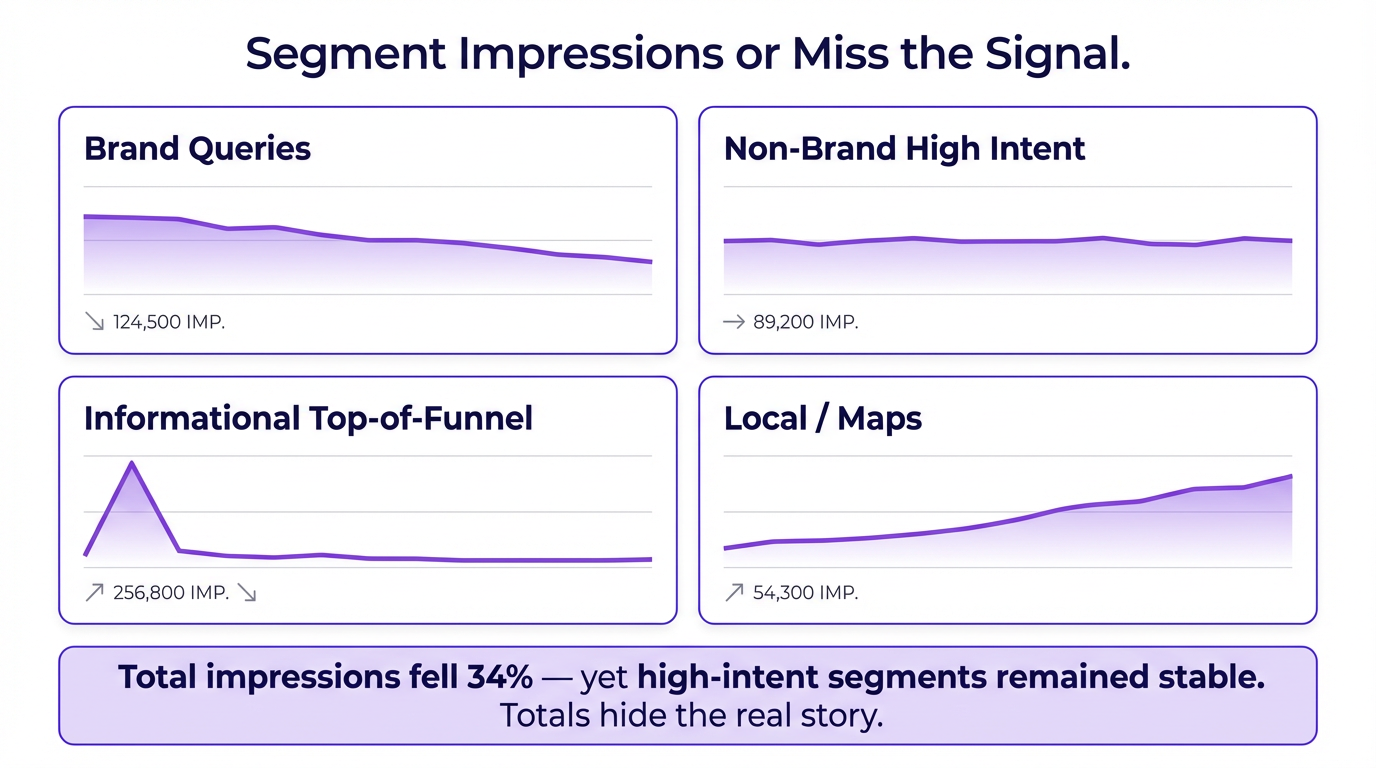 Segment Impressions or Miss the Signal.

Brand Queries

↘ 124,500 IMP.

Non-Brand High Intent

→ 89,200 IMP.

Informational Top-of-Funnel

↗ 256,800 IMP. ↘

Local / Maps

↗ 54,300 IMP.

Total impressions fell 34% — yet high-intent segments remained stable. Totals hide the real story.